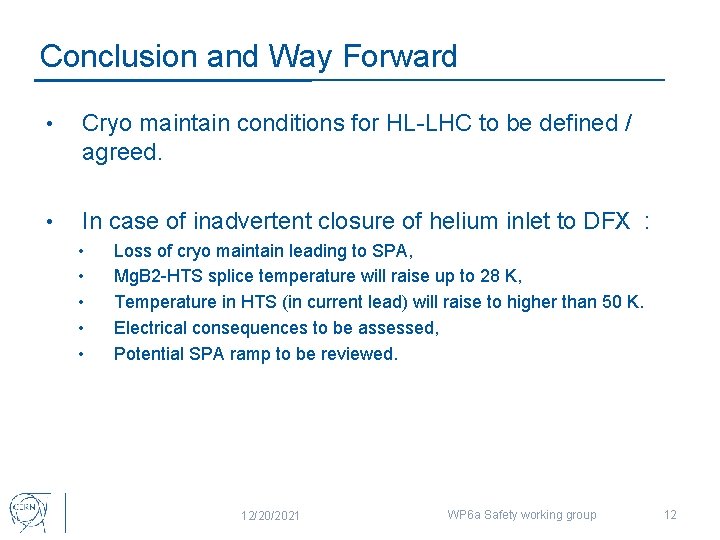 Conclusion and Way Forward

• Cryo maintain conditions for HL-LHC to be defined / agreed.

• In case of inadvertent closure of helium inlet to DFX :
  • Loss of cryo maintain leading to SPA,
  • MgB2-HTS splice temperature will raise up to 28 K,
  • Temperature in HTS (in current lead) will raise to higher than 50 K.
  • Electrical consequences to be assessed,
  • Potential SPA ramp to be reviewed.

CERN

12/20/2021

WP6a Safety working group

12